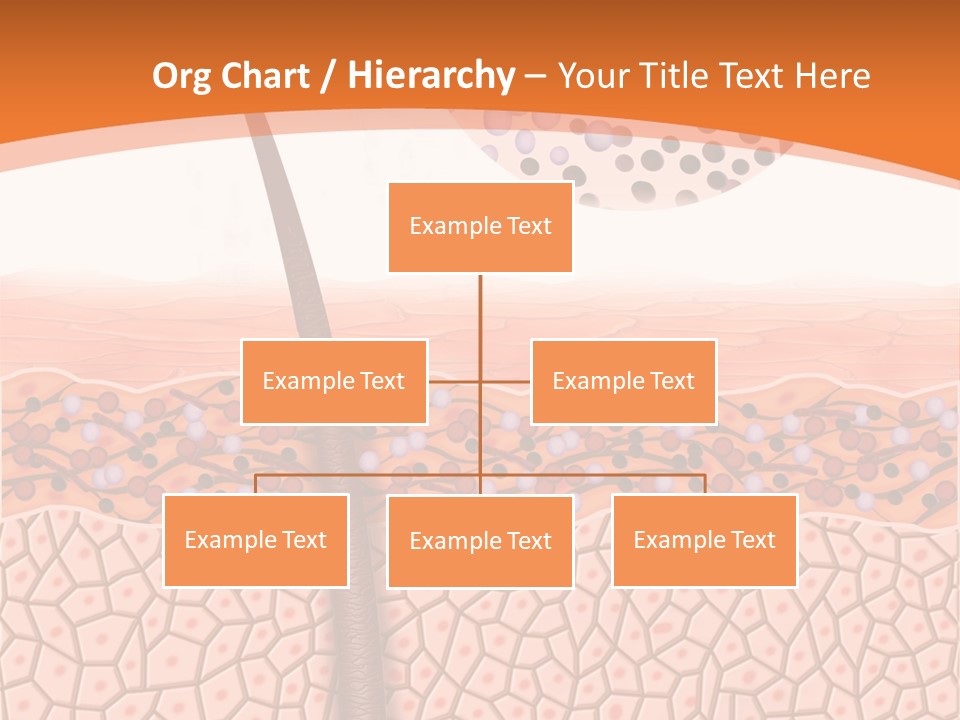 Org Chart / Hierarchy – Your Title Text Here

Example Text

Example Text

Example Text

Example Text

Example Text

Example Text